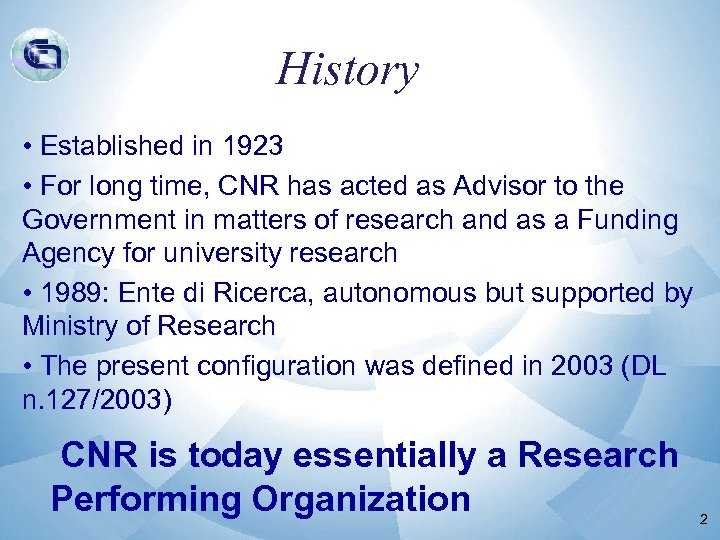 History

• Established in 1923

• For long time, CNR has acted as Advisor to the Government in matters of research and as a Funding Agency for university research

• 1989: Ente di Ricerca, autonomous but supported by Ministry of Research

• The present configuration was defined in 2003 (DL n.127/2003)

CNR is today essentially a Research Performing Organization

2